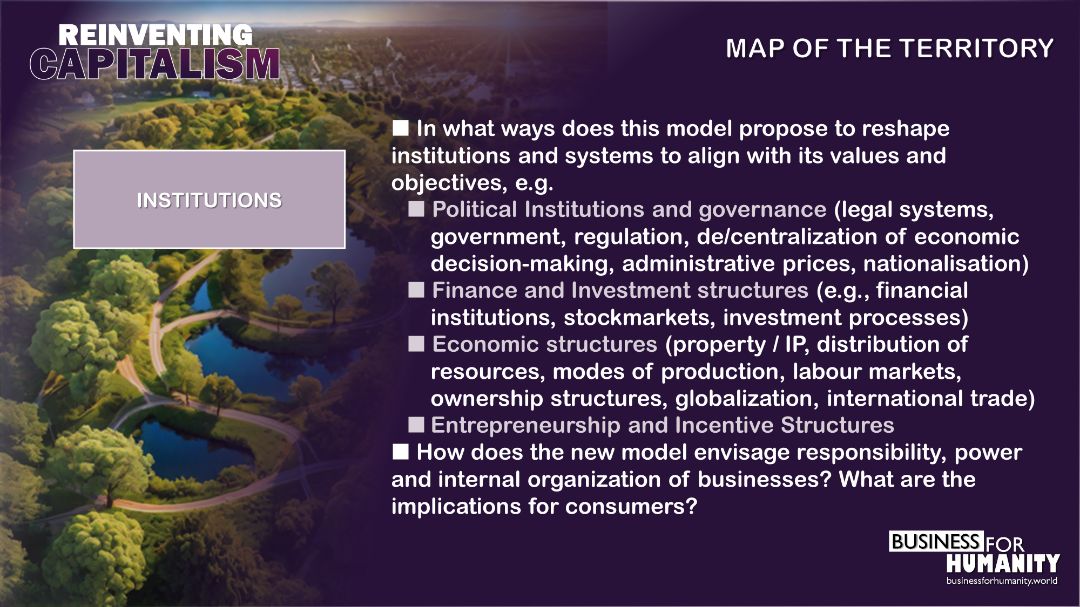 REINVENTING
CAPITALISM

MAP OF THE TERRITORY

INSTITUTIONS

■ In what ways does this model propose to reshape institutions and systems to align with its values and objectives, e.g.

■ Political Institutions and governance (legal systems, government, regulation, de/centralization of economic decision-making, administrative prices, nationalisation)

■ Finance and Investment structures (e.g., financial institutions, stockmarkets, investment processes)

■ Economic structures (property / IP, distribution of resources, modes of production, labour markets, ownership structures, globalization, international trade)

■ Entrepreneurship and Incentive Structures

■ How does the new model envisage responsibility, power and internal organization of businesses? What are the implications for consumers?

BUSINESS FOR
HUMANITY
businessforhumanity.world